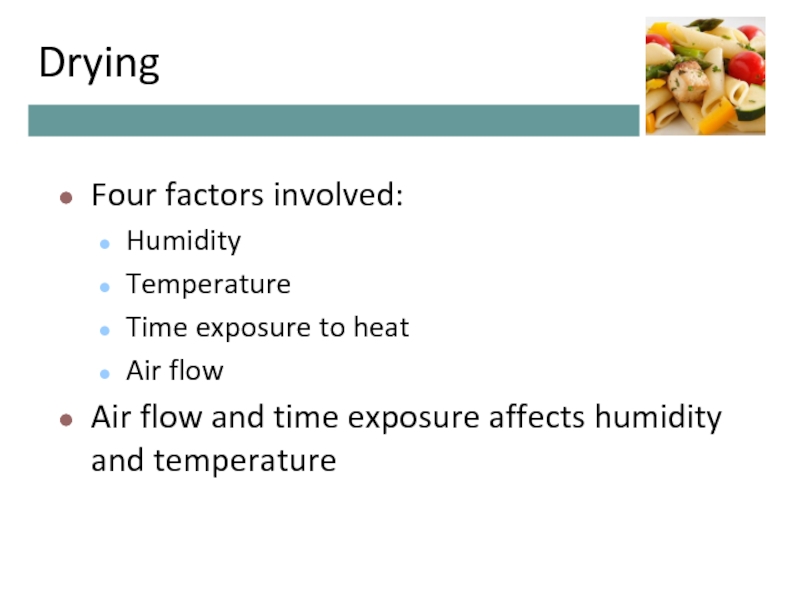 Drying

- Four factors involved:
  - Humidity
  - Temperature
  - Time exposure to heat
  - Air flow
- Air flow and time exposure affects humidity and temperature